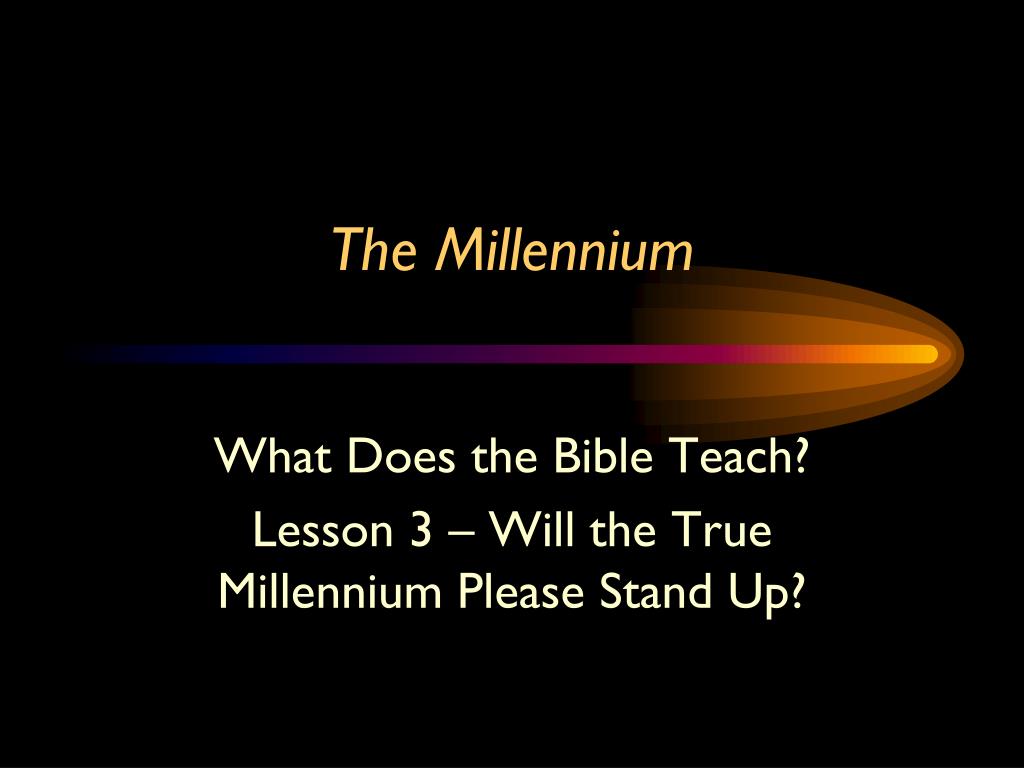 The Millennium

What Does the Bible Teach?

Lesson 3 – Will the True Millennium Please Stand Up?